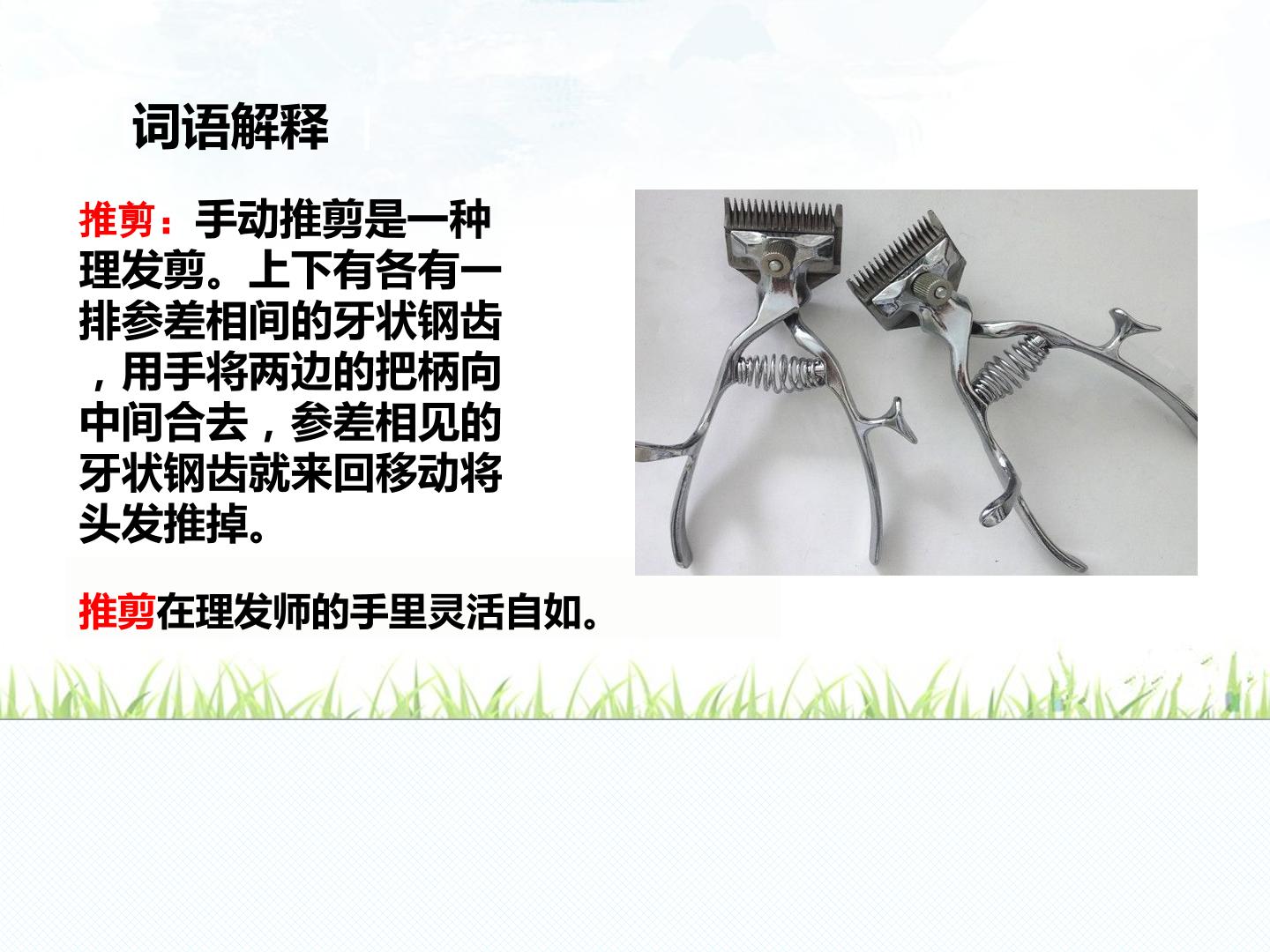 词语解释

推剪：手动推剪是一种理发剪。上下有各有一排参差相间的牙状钢齿，用手将两边的把柄向中间合去，参差相见的牙状钢齿就来回移动将头发推掉。

推剪在理发师的手里灵活自如。